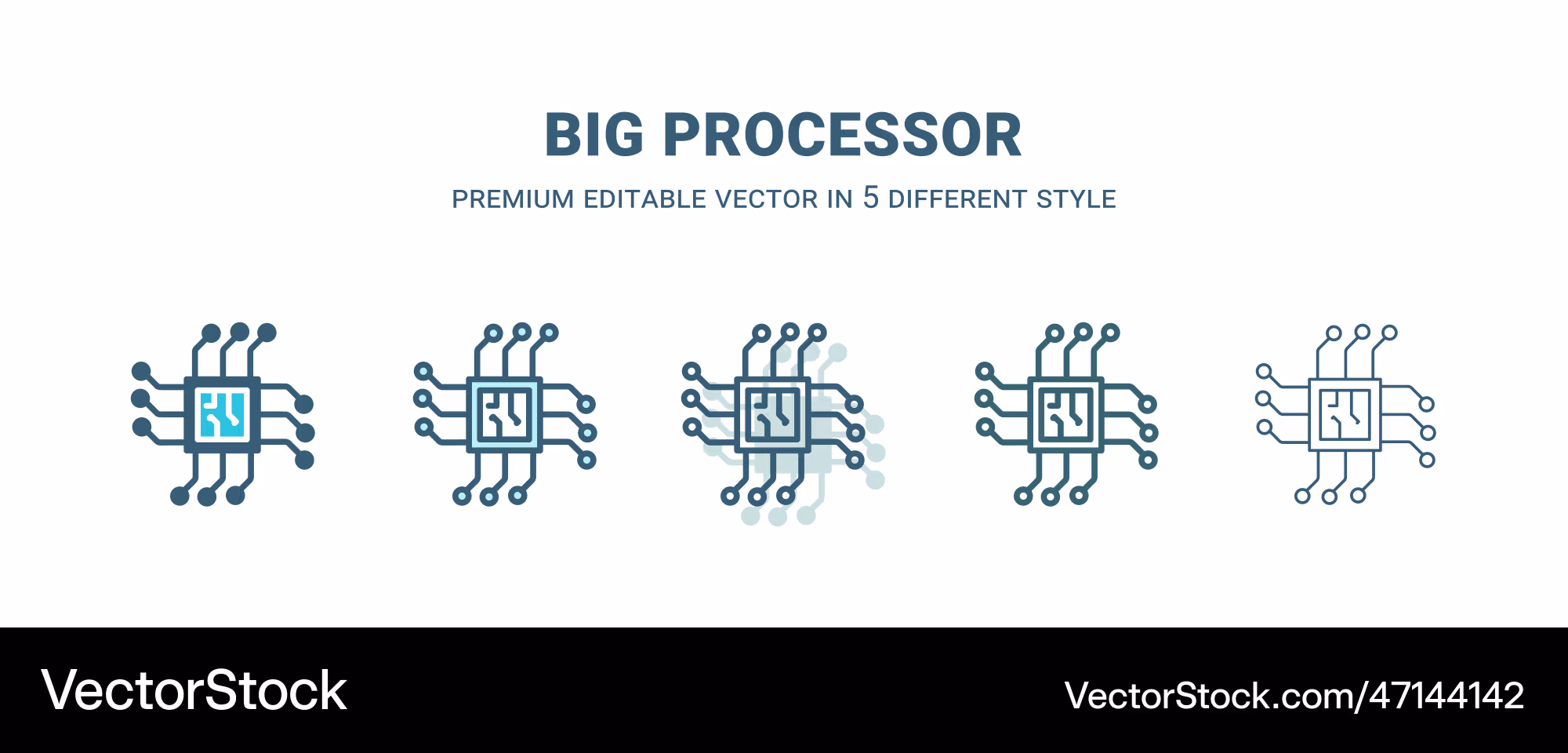 BIG PROCESSOR
PREMIUM EDITABLE VECTOR IN 5 DIFFERENT STYLE

VectorStock
VectorStock.com/47144142